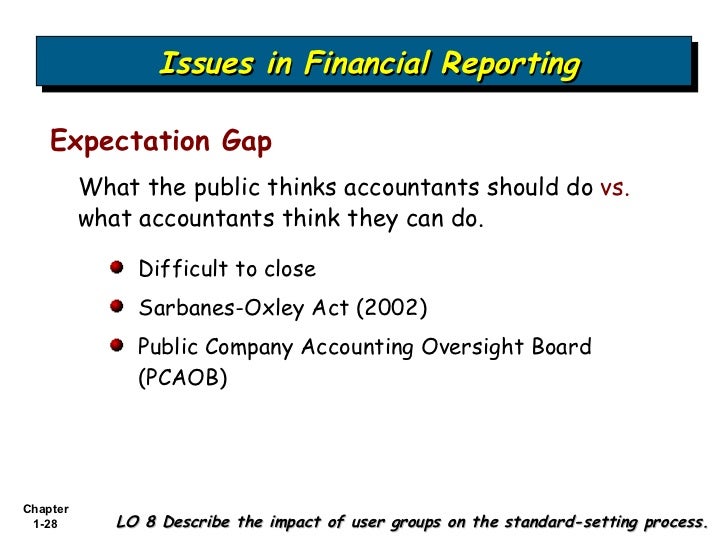 Issues in Financial Reporting

Expectation Gap

What the public thinks accountants should do vs. what accountants think they can do.

Difficult to close

Sarbanes-Oxley Act (2002)

Public Company Accounting Oversight Board (PCAOB)

Chapter 1-28

LO 8 Describe the impact of user groups on the standard-setting process.